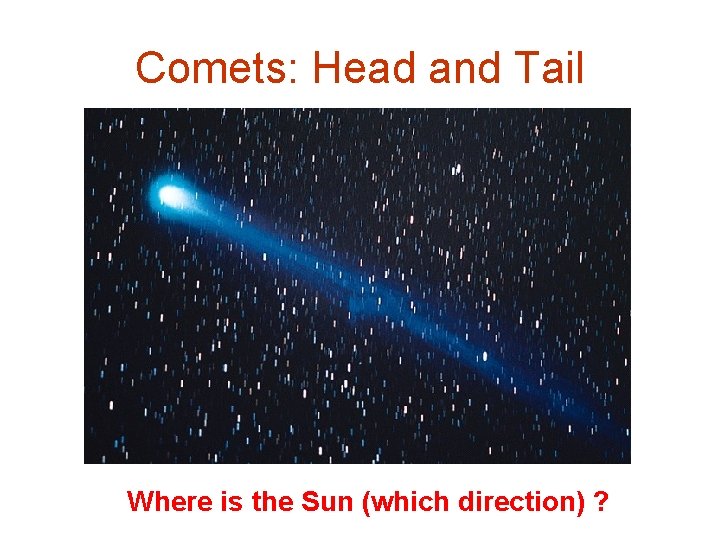 Comets: Head and Tail

Where is the Sun (which direction) ?